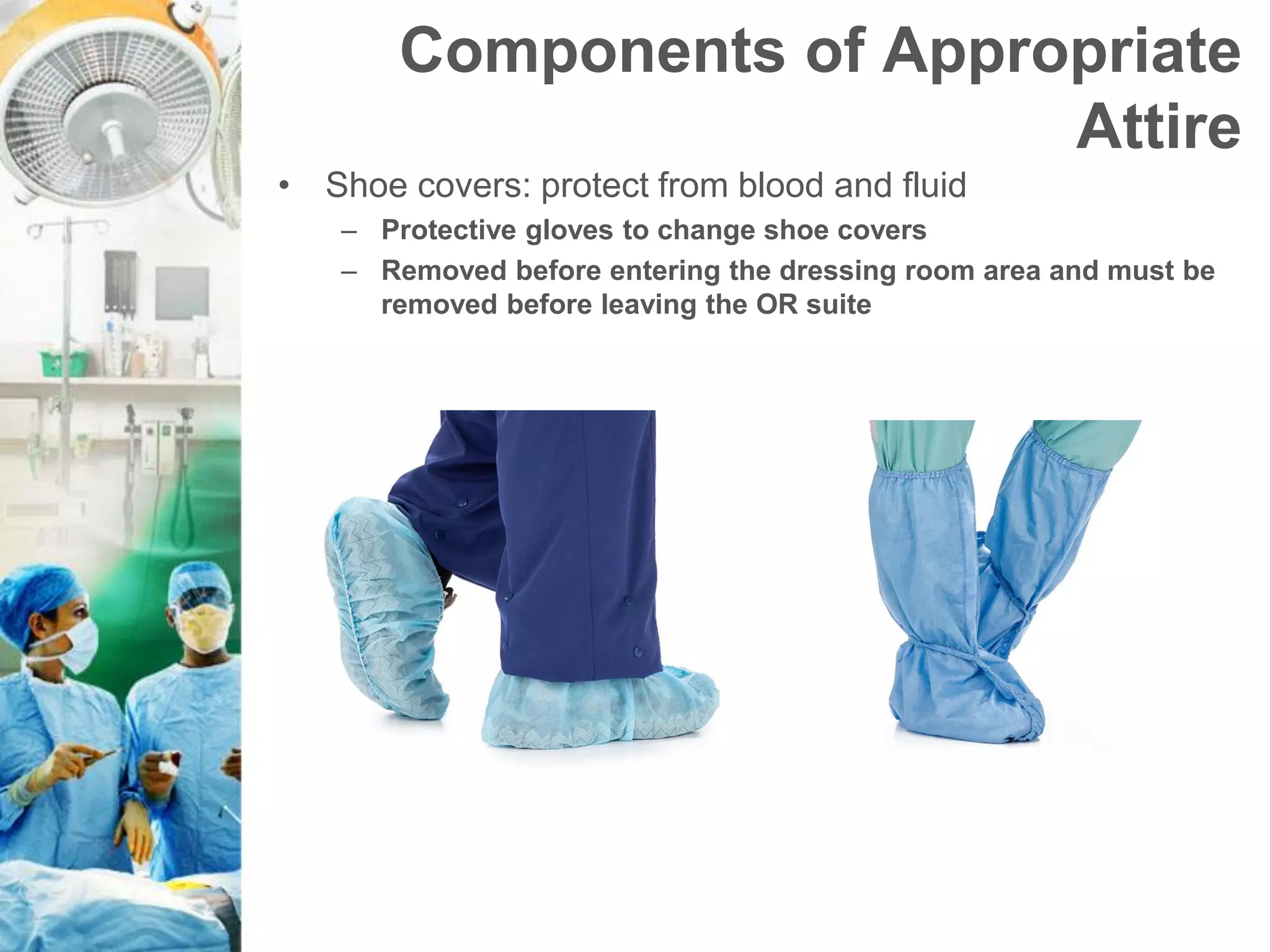 Components of Appropriate Attire

• Shoe covers: protect from blood and fluid
– Protective gloves to change shoe covers
– Removed before entering the dressing room area and must be removed before leaving the OR suite